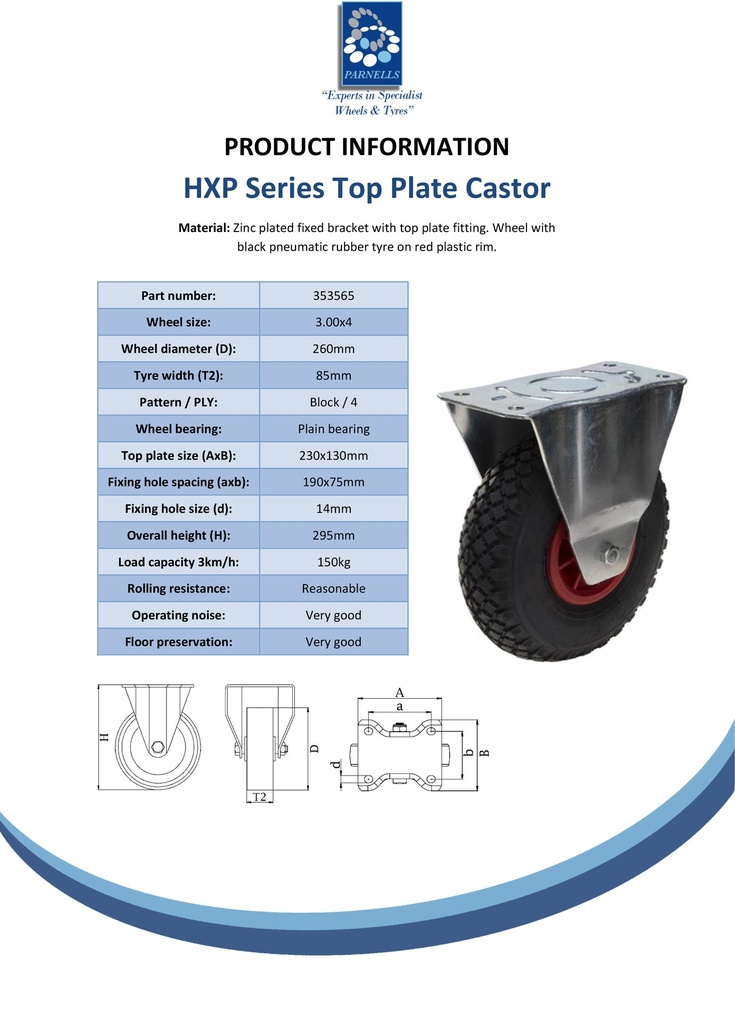 PARNELLS
"Experts in Specialist Wheels & Tyres"

PRODUCT INFORMATION

HXP Series Top Plate Castor

Material: Zinc plated fixed bracket with top plate fitting. Wheel with black pneumatic rubber tyre on red plastic rim.

| Part number: | 353565 |
|---|---|
| Wheel size: | 3.00x4 |
| Wheel diameter (D): | 260mm |
| Tyre width (T2): | 85mm |
| Pattern / PLY: | Block / 4 |
| Wheel bearing: | Plain bearing |
| Top plate size (AxB): | 230x130mm |
| Fixing hole spacing (axb): | 190x75mm |
| Fixing hole size (d): | 14mm |
| Overall height (H): | 295mm |
| Load capacity 3km/h: | 150kg |
| Rolling resistance: | Reasonable |
| Operating noise: | Very good |
| Floor preservation: | Very good |

H

D

T2

A

a

b

B

d